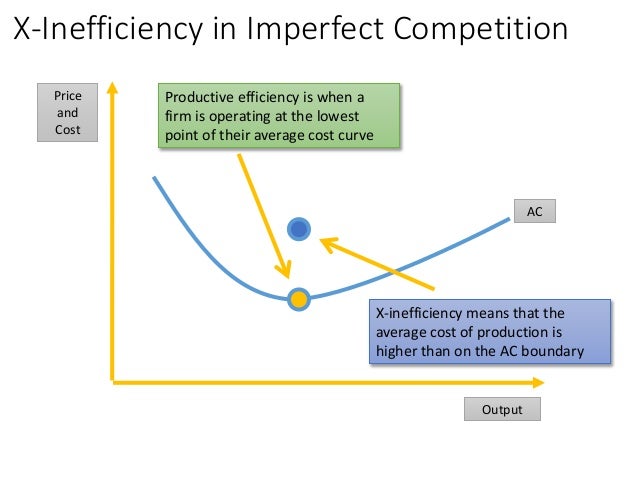 X-Inefficiency in Imperfect Competition

Price and Cost

Productive efficiency is when a firm is operating at the lowest point of their average cost curve

AC

X-inefficiency means that the average cost of production is higher than on the AC boundary

Output